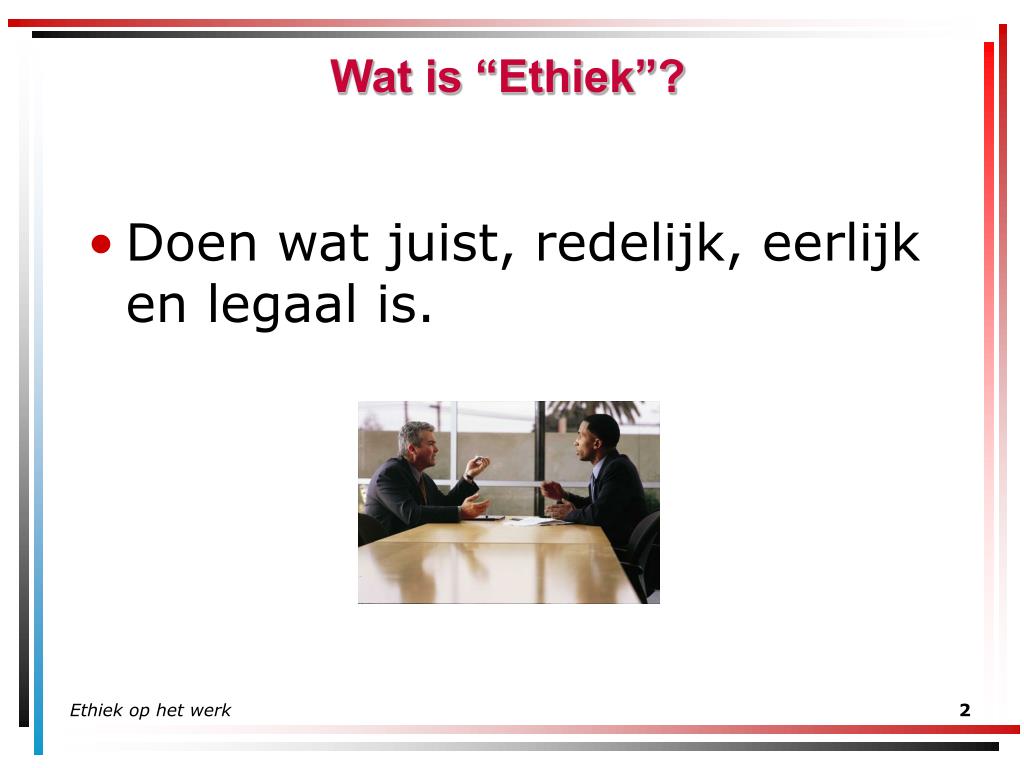 Wat is “Ethiek”?

• Doen wat juist, redelijk, eerlijk en legaal is.

Ethiek op het werk

2